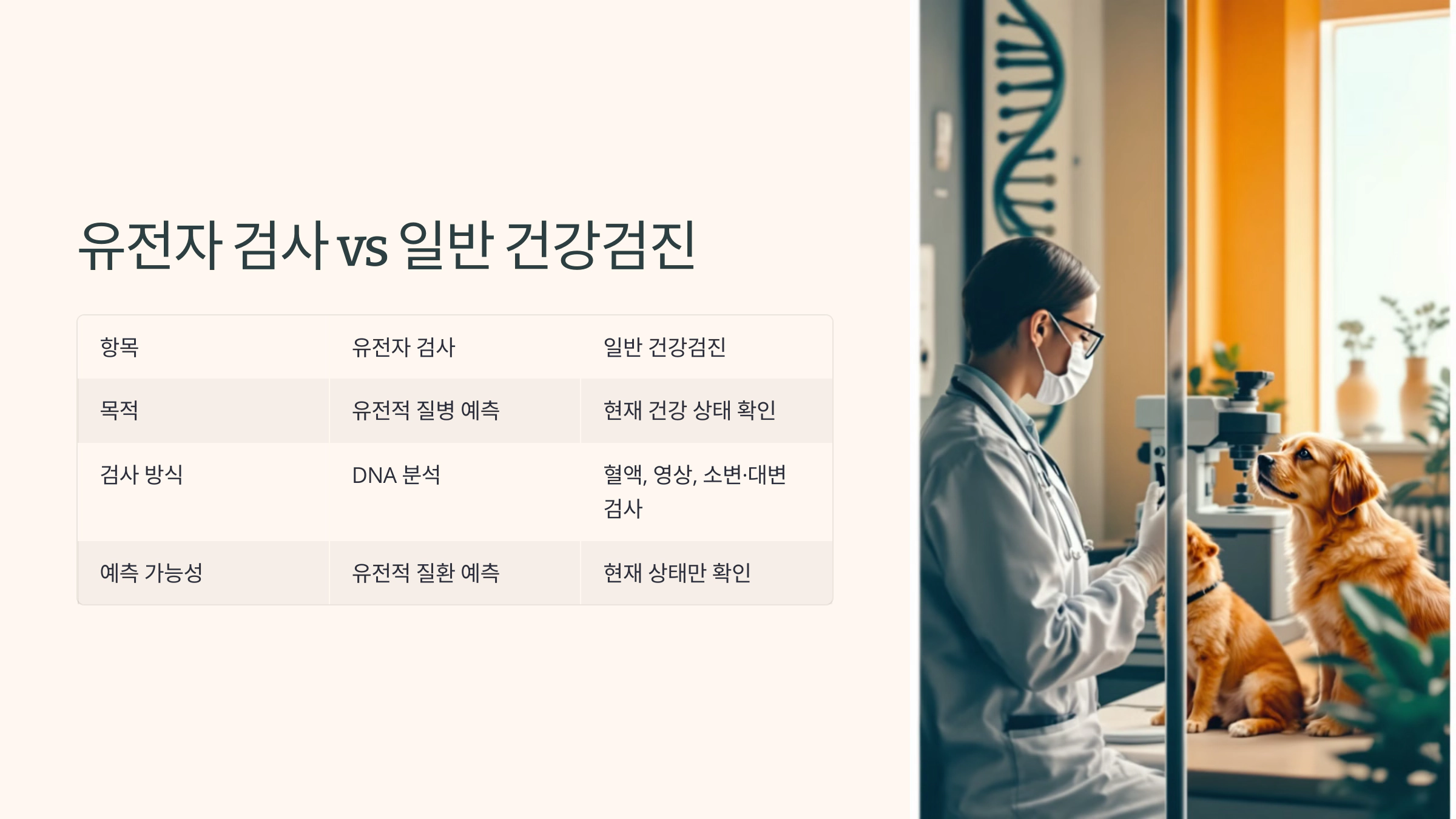 유전자 검사 vs 일반 건강검진

| 항목 | 유전자 검사 | 일반 건강검진 |
|---|---|---|
| 목적 | 유전적 질병 예측 | 현재 건강 상태 확인 |
| 검사 방식 | DNA 분석 | 혈액, 영상, 소변·대변 검사 |
| 예측 가능성 | 유전적 질환 예측 | 현재 상태만 확인 |